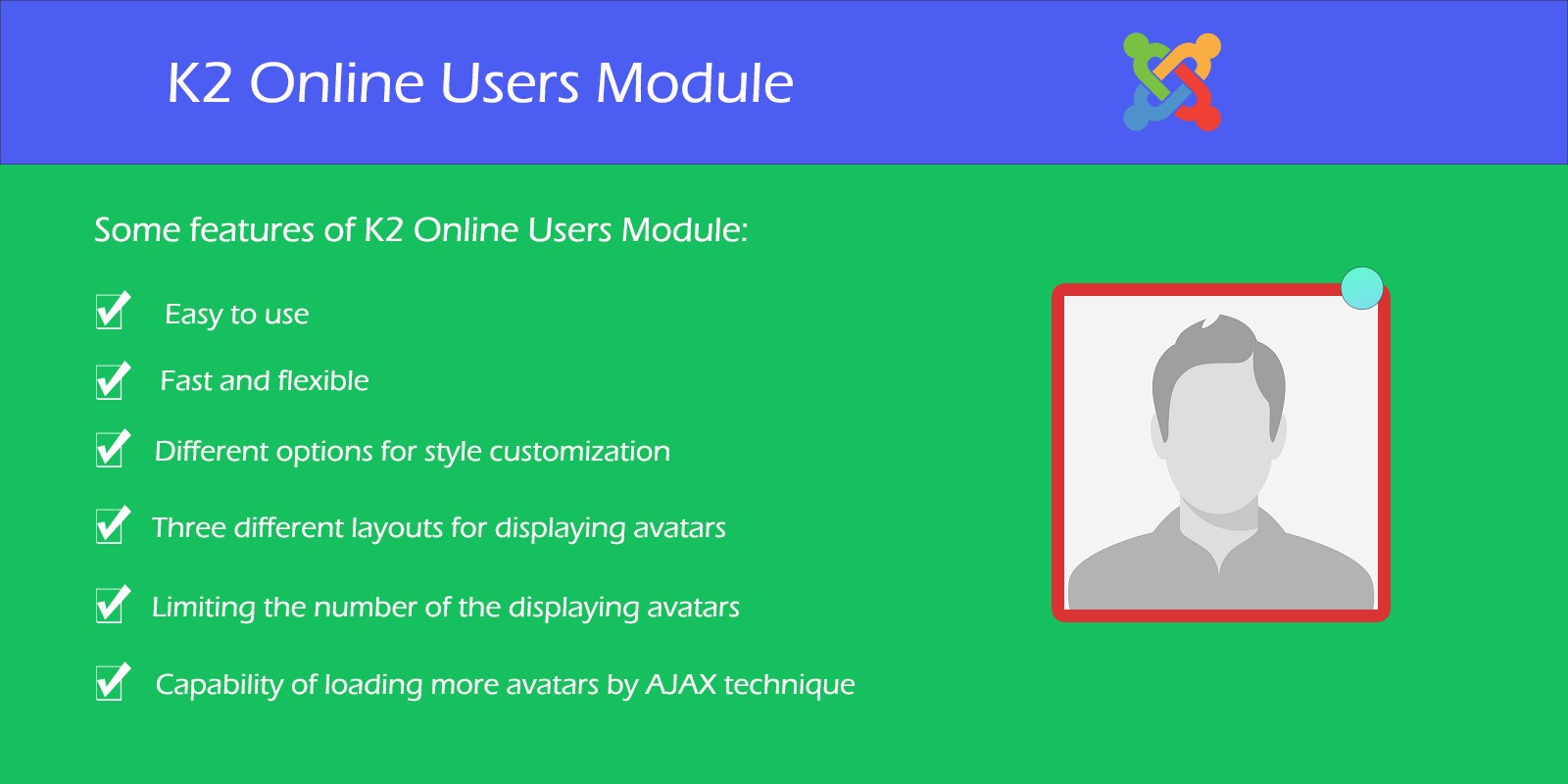 K2 Online Users Module

Some features of K2 Online Users Module:

Easy to use

Fast and flexible

Different options for style customization

Three different layouts for displaying avatars

Limiting the number of the displaying avatars

Capability of loading more avatars by AJAX technique